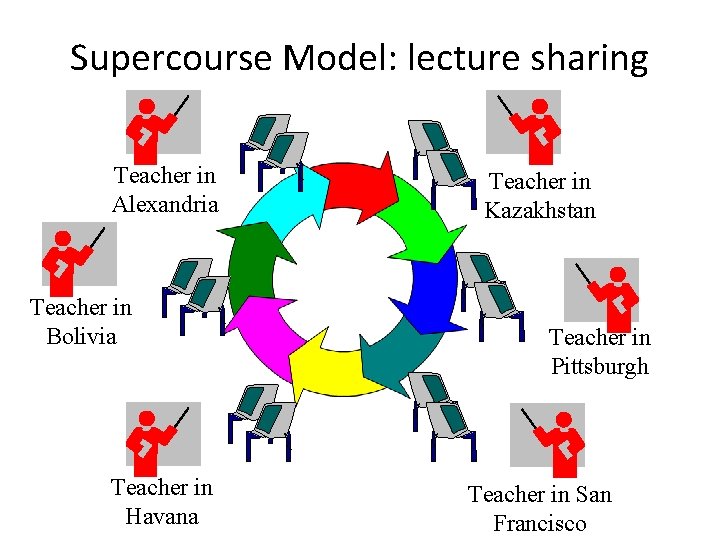 Supercourse Model: lecture sharing

Teacher in Alexandria

Teacher in Kazakhstan

Teacher in Bolivia

Teacher in Pittsburgh

Teacher in Havana

Teacher in San Francisco